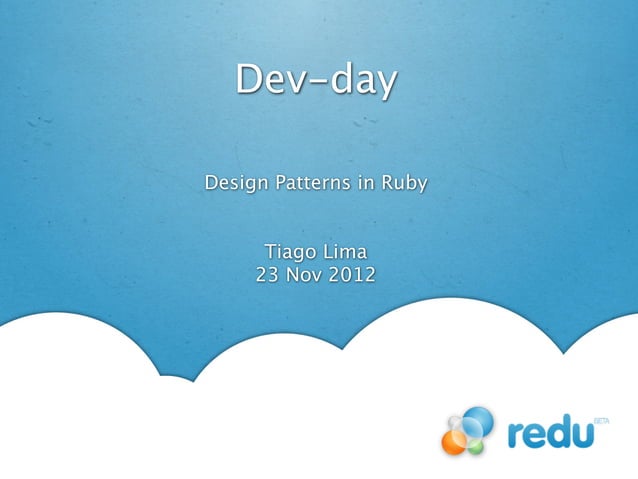 Dev-day

Design Patterns in Ruby

Tiago Lima
23 Nov 2012

redu BETA